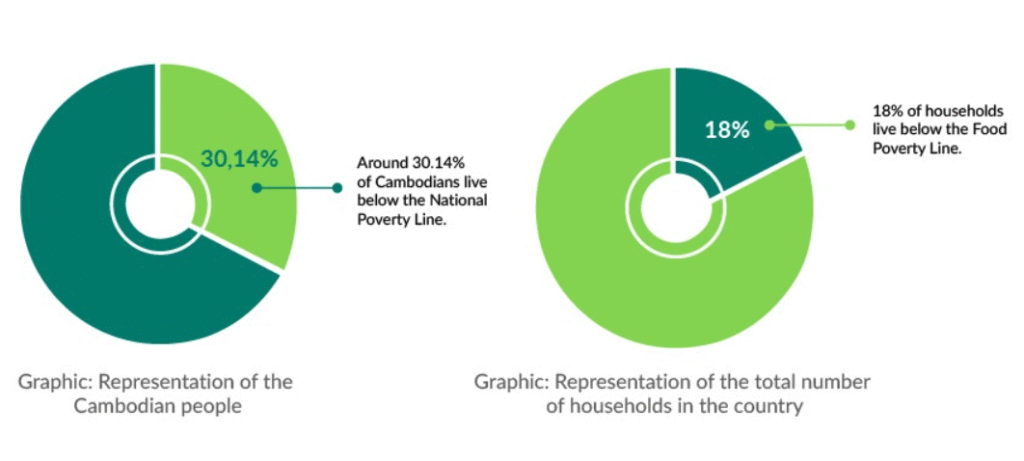 30,14%

Around 30.14% of Cambodians live below the National Poverty Line.

Graphic: Representation of the Cambodian people

18%

18% of households live below the Food Poverty Line.

Graphic: Representation of the total number of households in the country